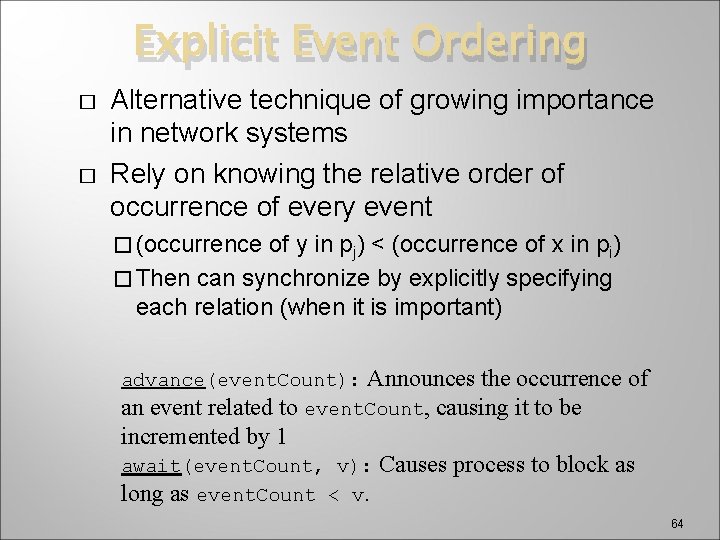 Explicit Event Ordering

□ Alternative technique of growing importance in network systems

□ Rely on knowing the relative order of occurrence of every event

□ (occurrence of y in $p_j$) < (occurrence of x in $p_i$)

□ Then can synchronize by explicitly specifying each relation (when it is important)

advance(eventCount): Announces the occurrence of an event related to eventCount, causing it to be incremented by 1
await(eventCount, v): Causes process to block as long as eventCount < v.

64